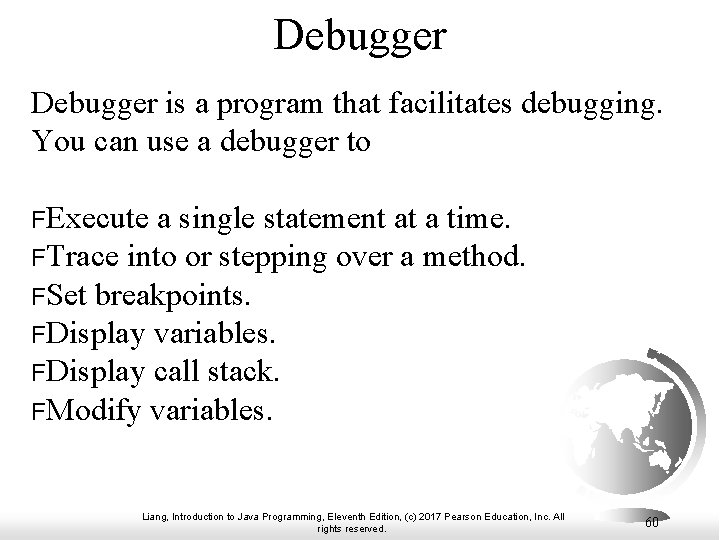 Debugger

Debugger is a program that facilitates debugging. You can use a debugger to

FExecute a single statement at a time.
FTrace into or stepping over a method.
FSet breakpoints.
FDisplay variables.
FDisplay call stack.
FModify variables.

Liang, Introduction to Java Programming, Eleventh Edition, (c) 2017 Pearson Education, Inc. All rights reserved.

60